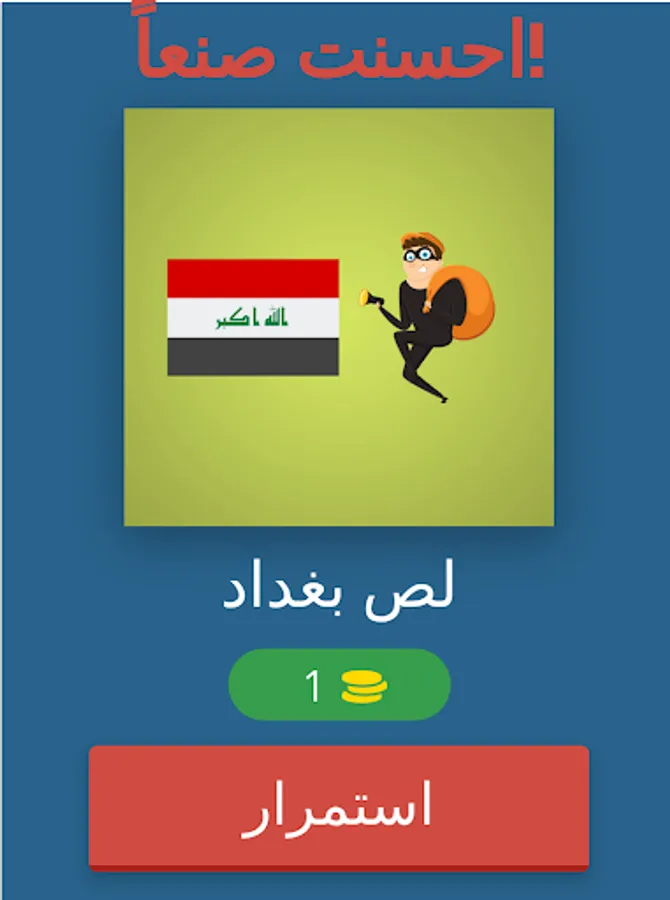 !احسنت صنعاً

الله اكبر

لص بغداد

1

استمرار